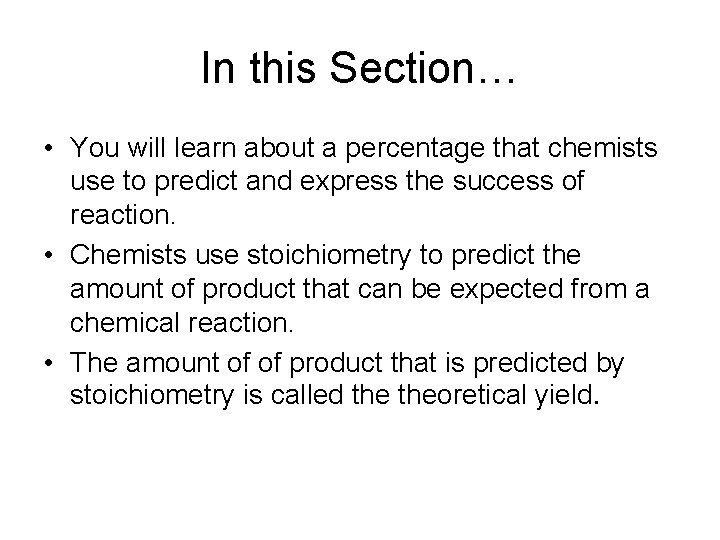 In this Section…

• You will learn about a percentage that chemists use to predict and express the success of reaction.
• Chemists use stoichiometry to predict the amount of product that can be expected from a chemical reaction.
• The amount of of product that is predicted by stoichiometry is called the theoretical yield.